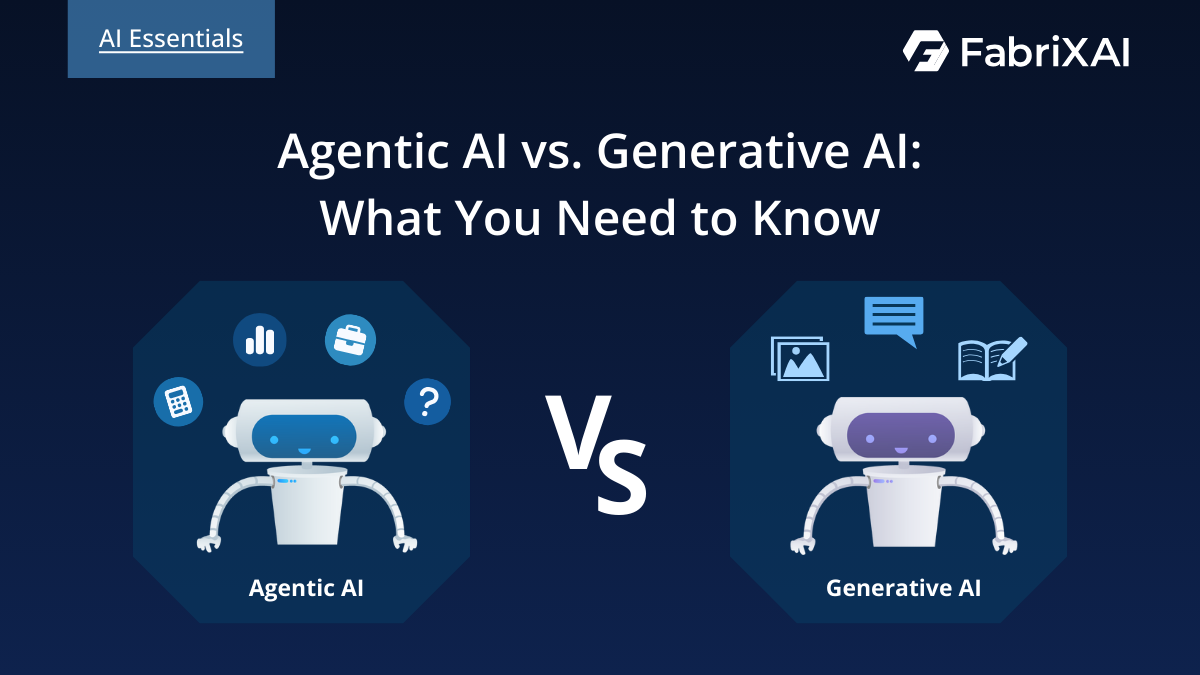 AI Essentials

FabriXAI

Agentic AI vs. Generative AI: What You Need to Know

?

Agentic AI

VS

Generative AI